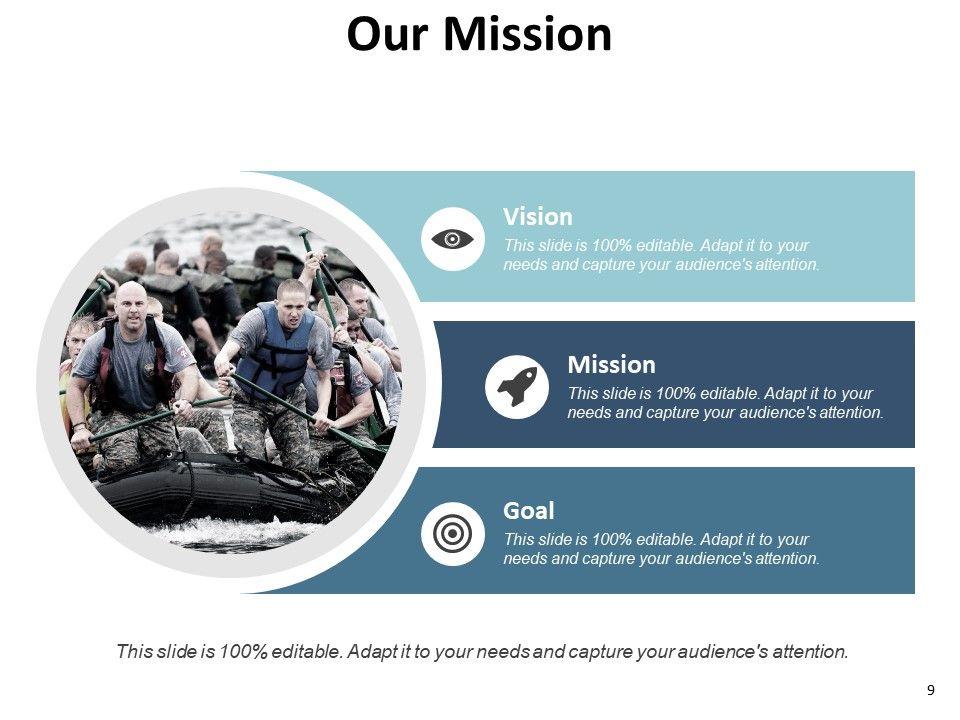 Our Mission

Vision
This slide is 100% editable. Adapt it to your needs and capture your audience's attention.

Mission
This slide is 100% editable. Adapt it to your needs and capture your audience's attention.

Goal
This slide is 100% editable. Adapt it to your needs and capture your audience's attention.

This slide is 100% editable. Adapt it to your needs and capture your audience's attention.

9